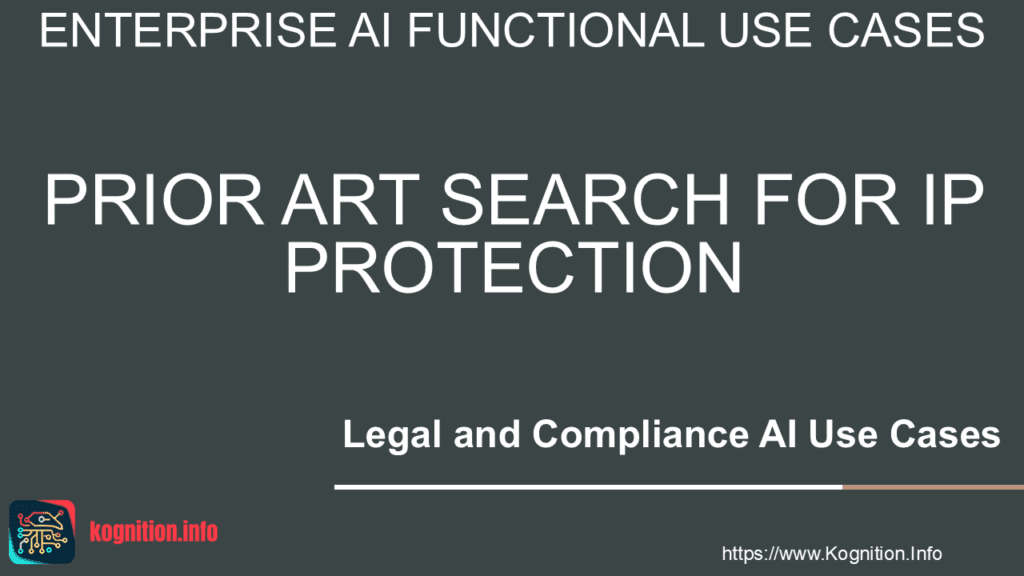 ENTERPRISE AI FUNCTIONAL USE CASES

PRIOR ART SEARCH FOR IP PROTECTION

Legal and Compliance AI Use Cases

kognition.info

https://www.Kognition.Info